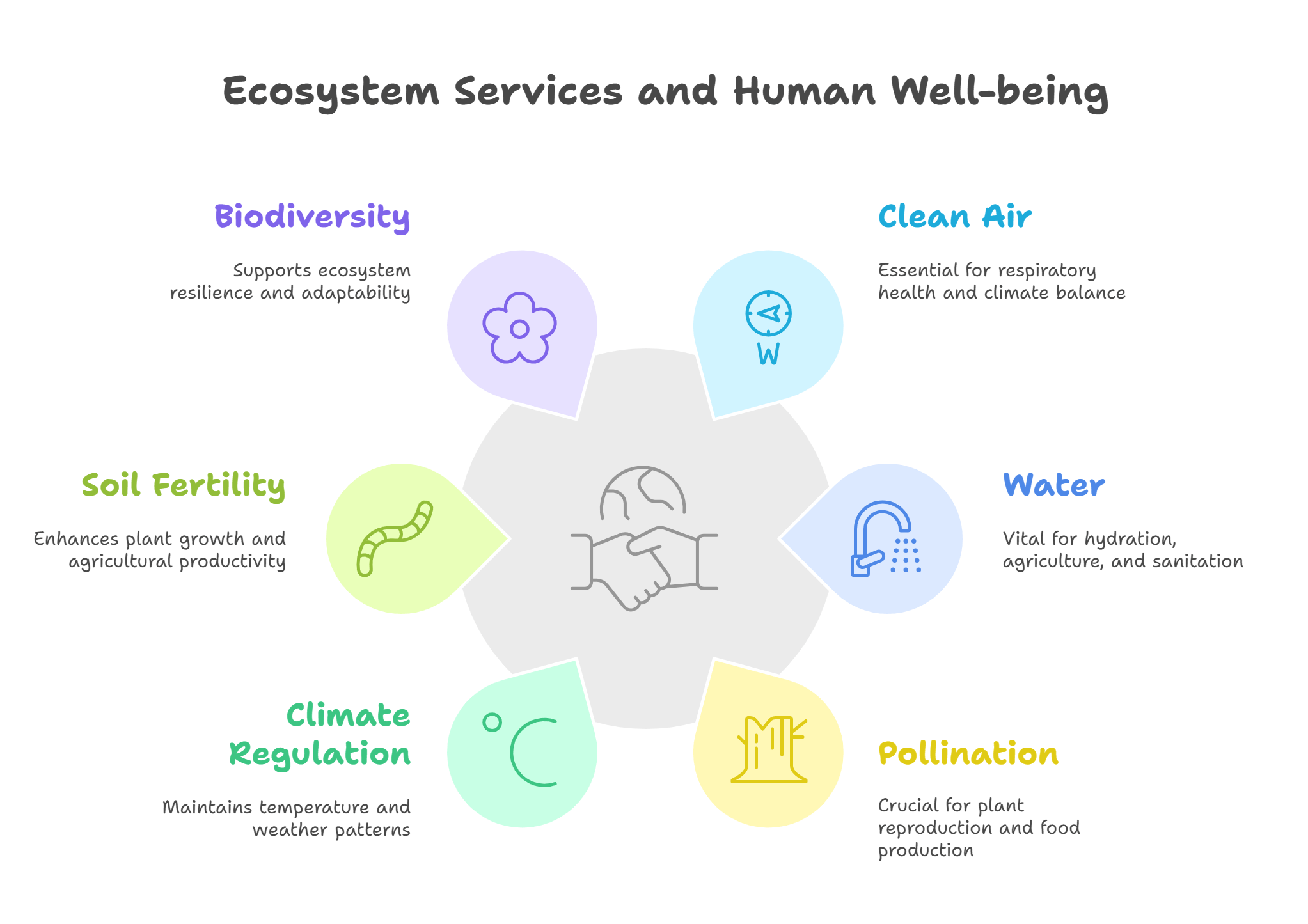 Ecosystem Services and Human Well-being

Biodiversity

Supports ecosystem resilience and adaptability

Clean Air

Essential for respiratory health and climate balance

W

Soil Fertility

Enhances plant growth and agricultural productivity

Water

Vital for hydration, agriculture, and sanitation

Climate Regulation

Maintains temperature and weather patterns

Pollination

Crucial for plant reproduction and food production